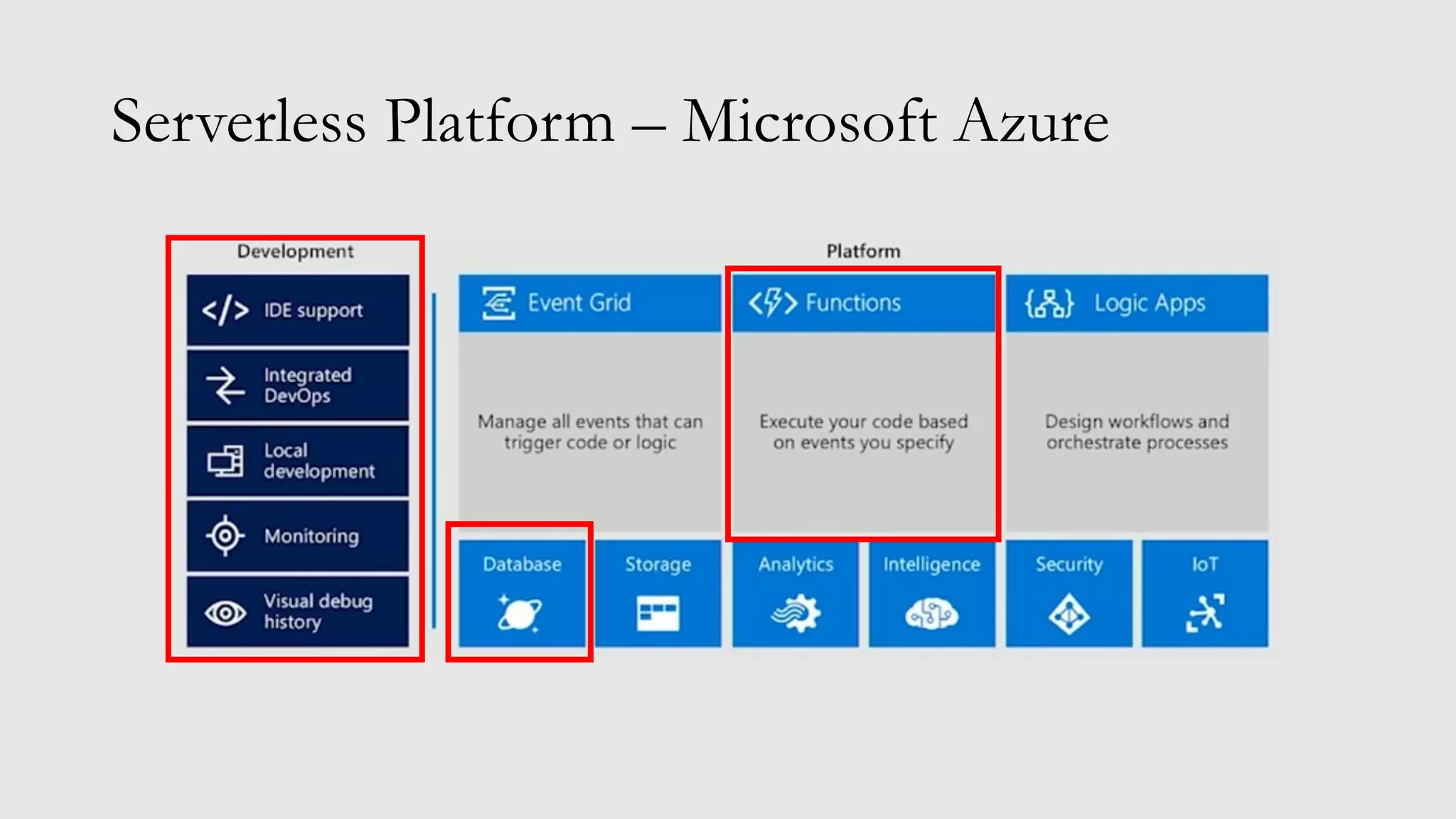 Serverless Platform – Microsoft Azure

Development

IDE support

Integrated DevOps

Local development

Monitoring

Visual debug history

Platform

Event Grid

Manage all events that can trigger code or logic

Functions

Execute your code based on events you specify

Logic Apps

Design workflows and orchestrate processes

Database

Storage

Analytics

Intelligence

Security

IoT